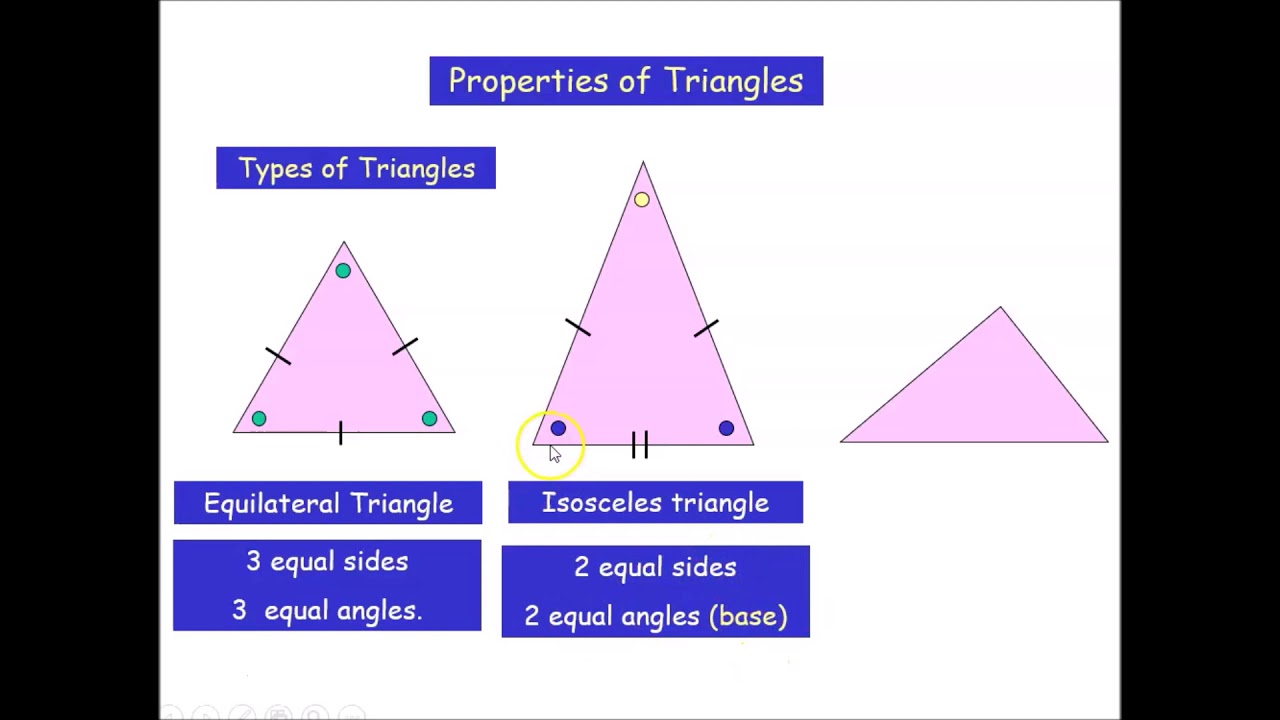 Properties of Triangles

Types of Triangles

Equilateral Triangle

3 equal sides

3 equal angles.

Isosceles triangle

2 equal sides

2 equal angles (base)